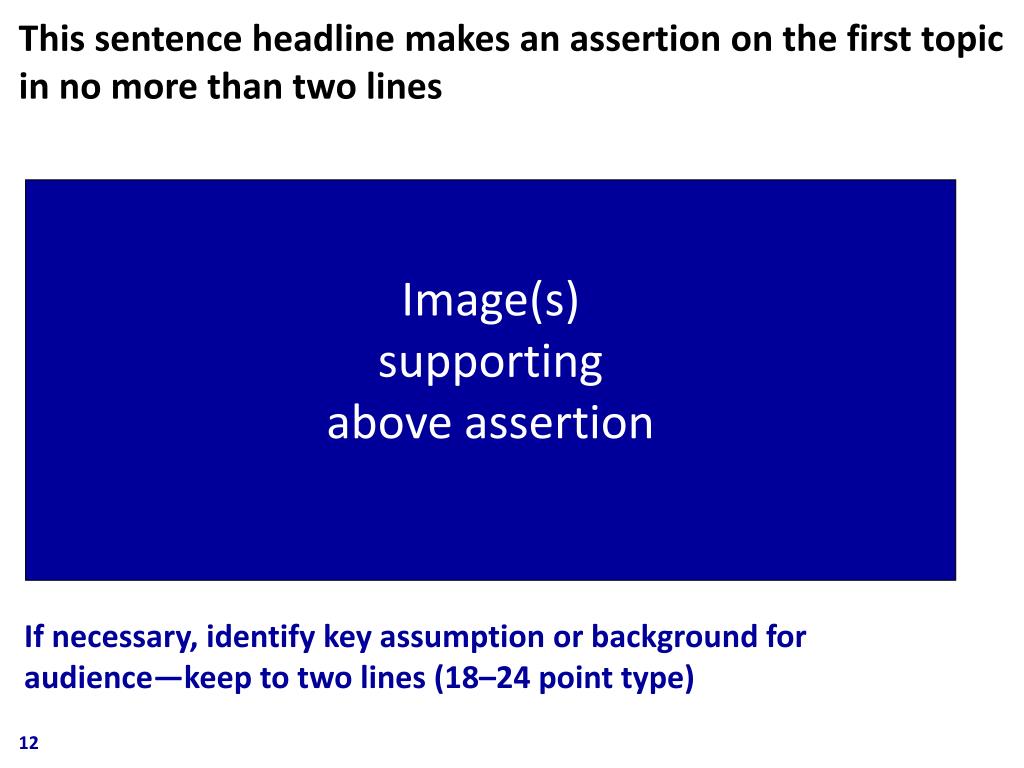 This sentence headline makes an assertion on the first topic in no more than two lines

Image(s)
supporting
above assertion

If necessary, identify key assumption or background for audience—keep to two lines (18–24 point type)

12